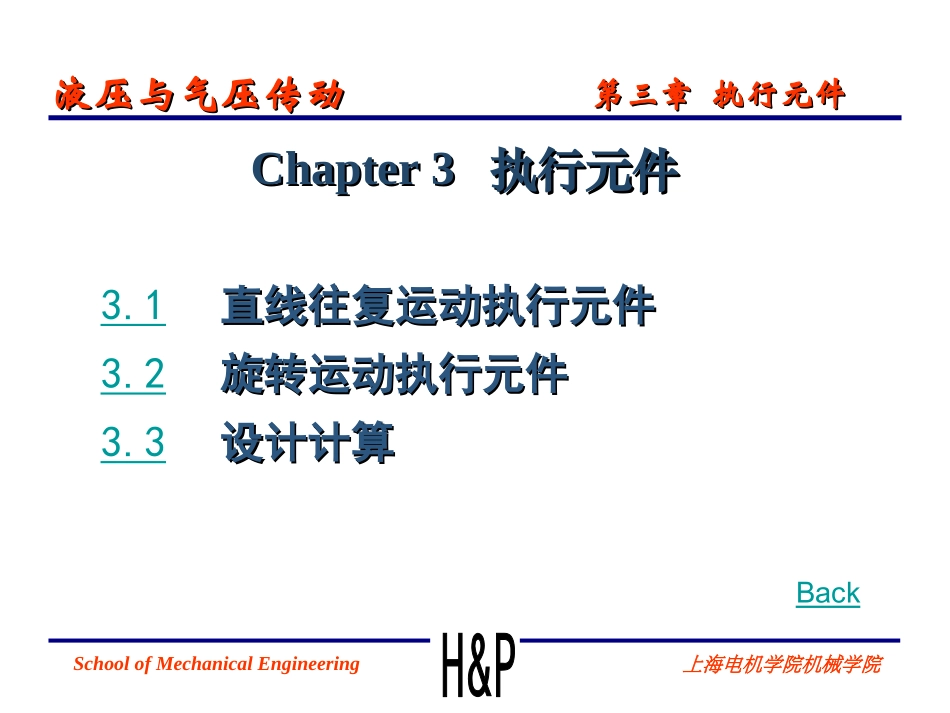 液压与气压传动　　第三章 执行元件

Chapter 3 执行元件

3. 1 直线往复运动执行元件

3. 2 旋转运动执行元件

3. 3 设计计算

Back

School of Mechanical Engineering　H&P　上海电机学院机械学院